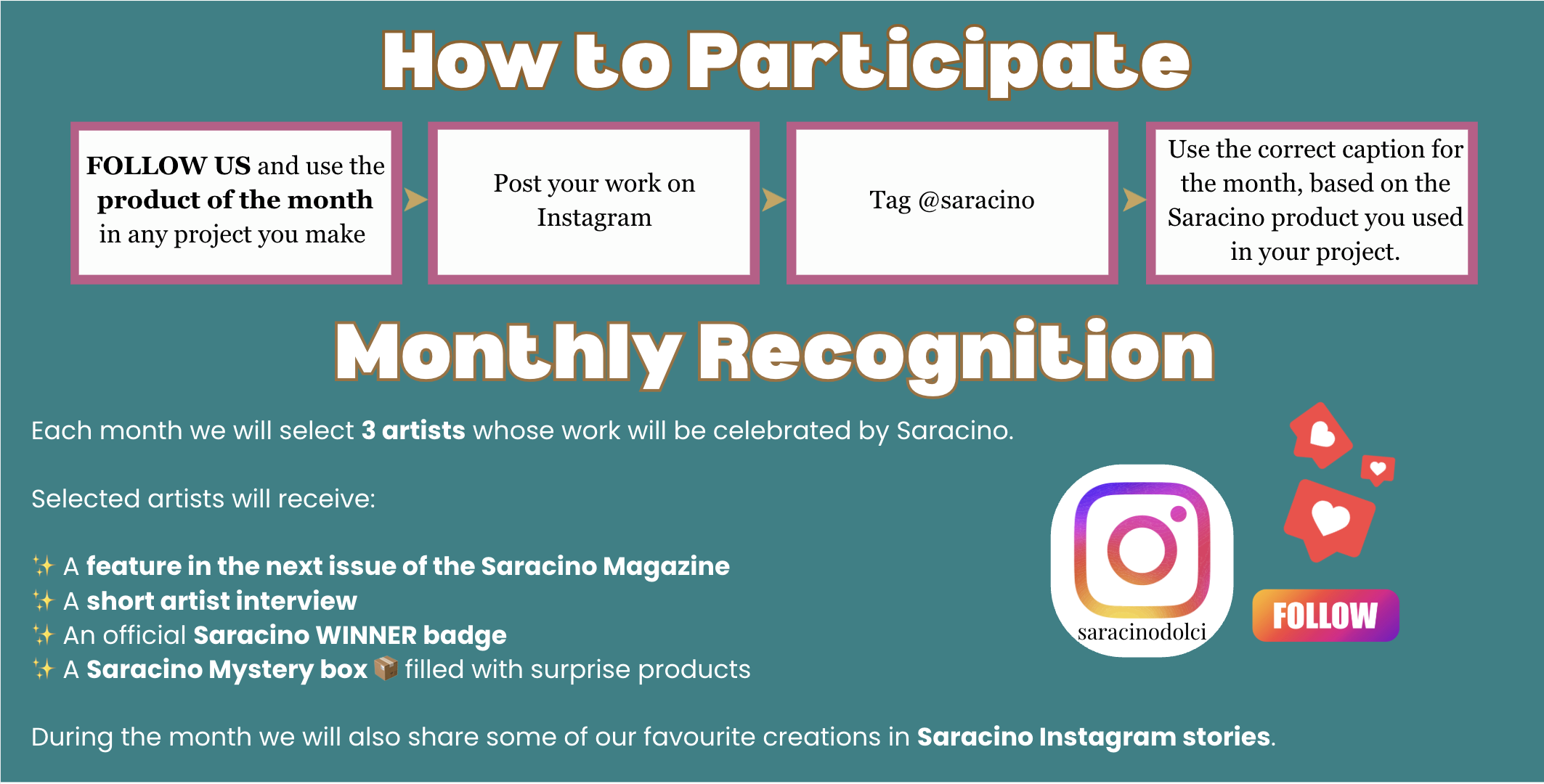 How to Participate

FOLLOW US and use the product of the month in any project you make

Post your work on Instagram

Tag @saracino

Use the correct caption for the month, based on the Saracino product you used in your project.

Monthly Recognition

Each month we will select 3 artists whose work will be celebrated by Saracino.

Selected artists will receive:

✨ A feature in the next issue of the Saracino Magazine
✨ A short artist interview
✨ An official Saracino WINNER badge
✨ A Saracino Mystery box 📦 filled with surprise products

During the month we will also share some of our favourite creations in Saracino Instagram stories.

saracinodolci

FOLLOW